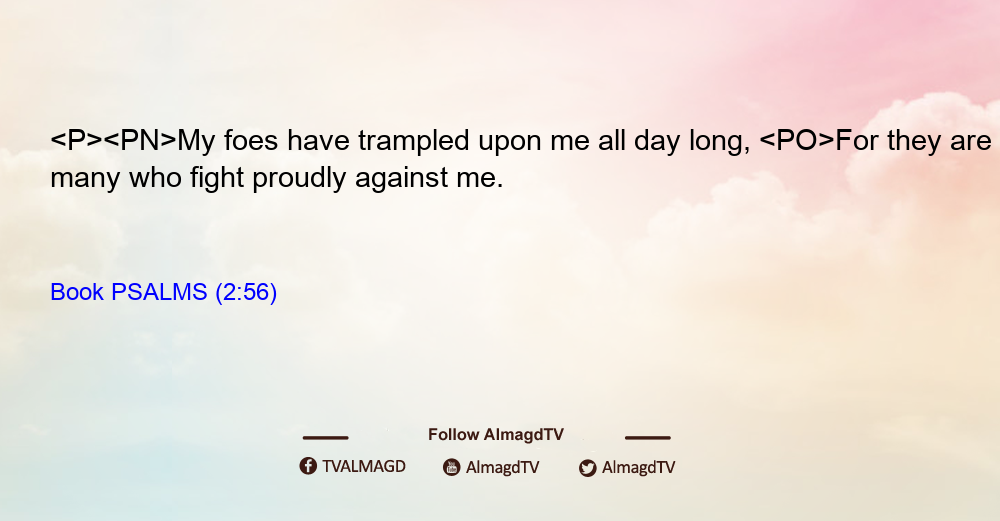 <P><PN>My foes have trampled upon me all day long, <PO>For they are many who fight proudly against me.

Book PSALMS (2:56)

Follow AlmagdTV

TVALMAGD AlmagdTV AlmagdTV